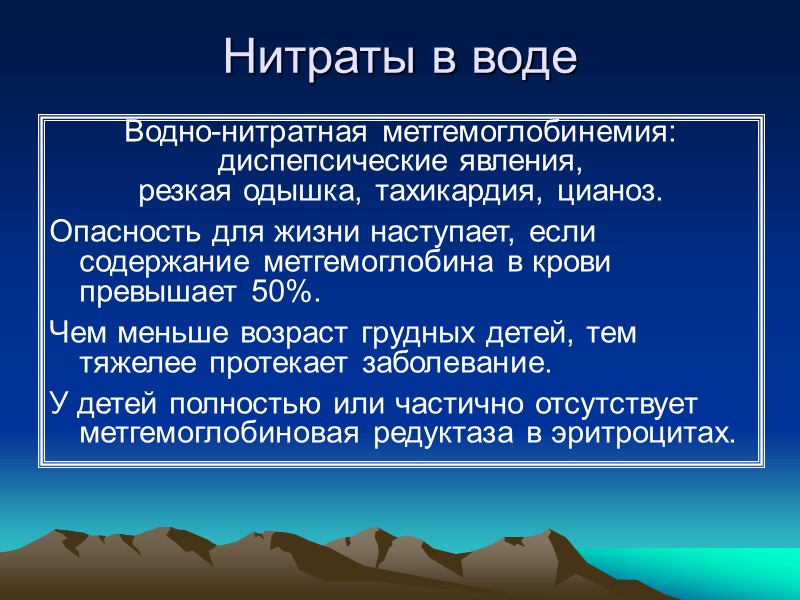 Нитраты в воде

Водно-нитратная метгемоглобинемия: диспепсические явления, резкая одышка, тахикардия, цианоз.

Опасность для жизни наступает, если содержание метгемоглобина в крови превышает 50%.

Чем меньше возраст грудных детей, тем тяжелее протекает заболевание.

У детей полностью или частично отсутствует метгемоглобиновая редуктаза в эритроцитах.